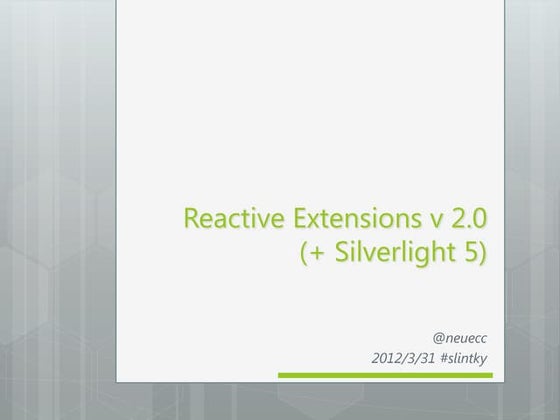 Reactive Extensions v 2.0
(+ Silverlight 5)

@neuecc
2012/3/31 #slintky